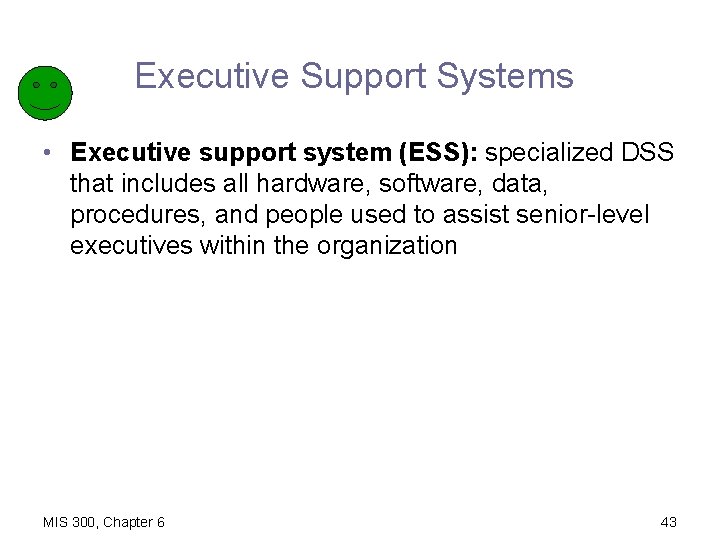 Executive Support Systems

• Executive support system (ESS): specialized DSS that includes all hardware, software, data, procedures, and people used to assist senior-level executives within the organization

MIS 300, Chapter 6

43